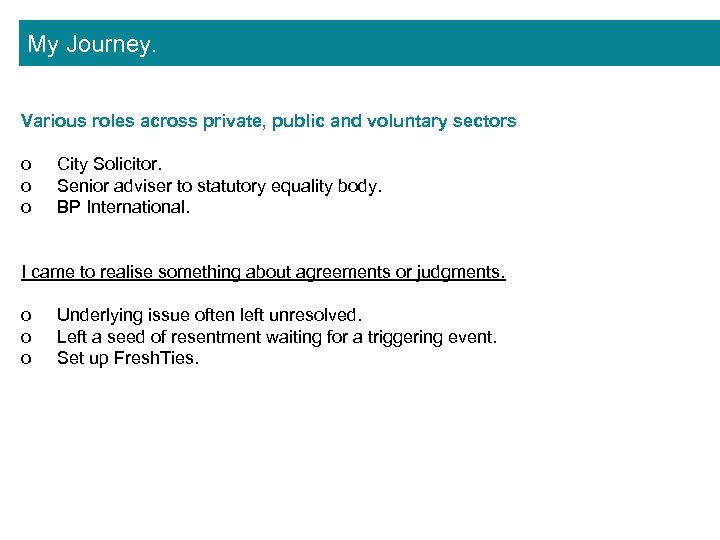 My Journey.

Various roles across private, public and voluntary sectors

o City Solicitor.
o Senior adviser to statutory equality body.
o BP International.

I came to realise something about agreements or judgments.

o Underlying issue often left unresolved.
o Left a seed of resentment waiting for a triggering event.
o Set up FreshTies.